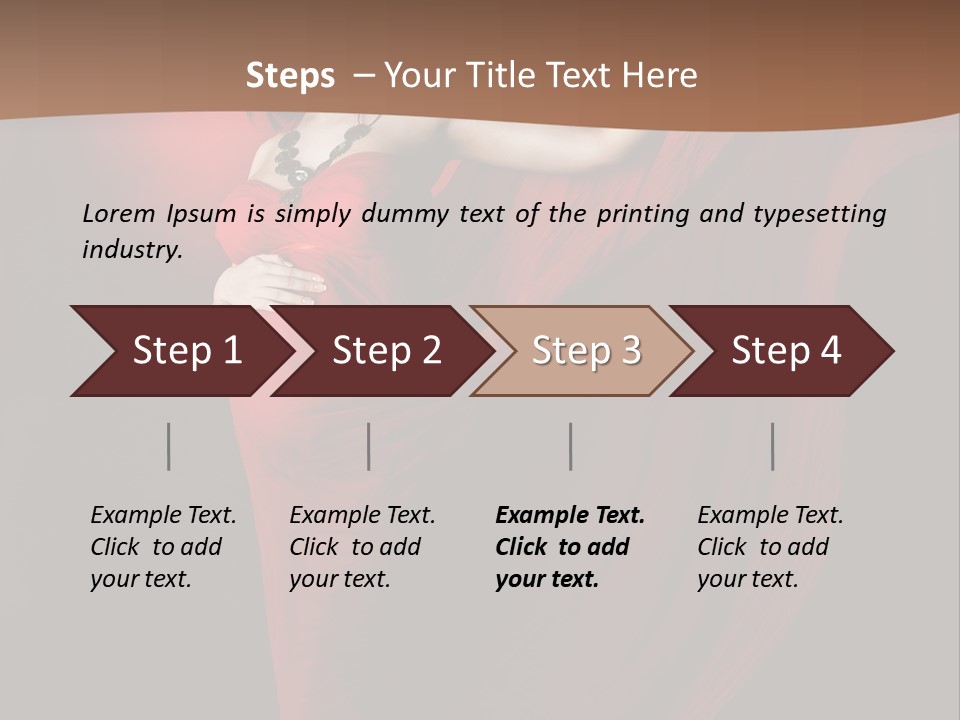 Steps – Your Title Text Here

Lorem Ipsum is simply dummy text of the printing and typesetting industry.

Step 1

Step 2

Step 3

Step 4

Example Text. Click to add your text.

Example Text. Click to add your text.

Example Text. Click to add your text.

Example Text. Click to add your text.